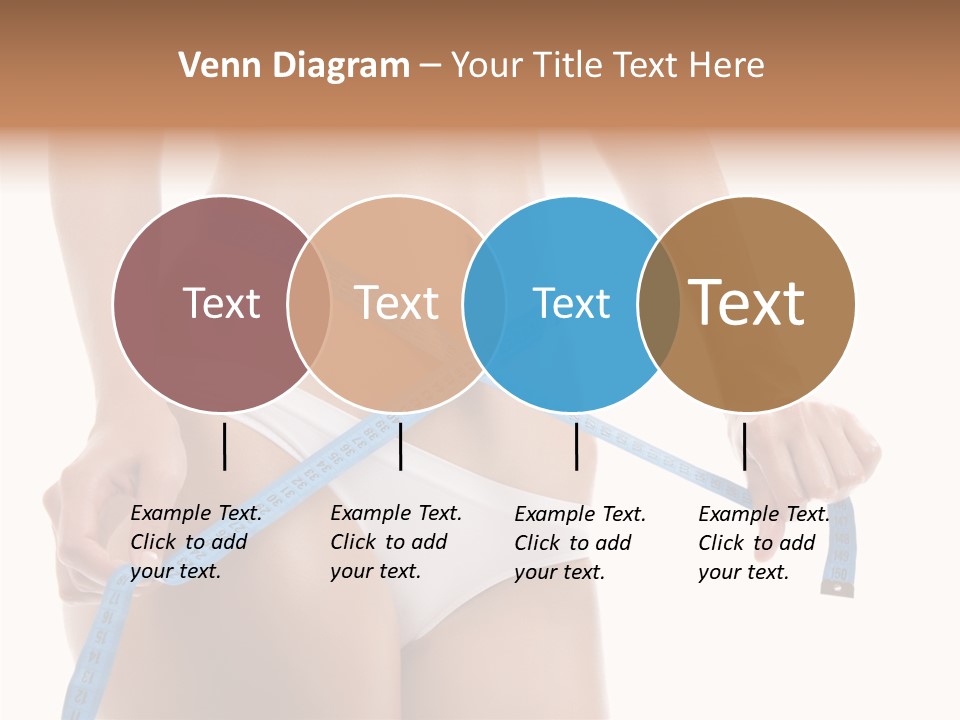 Venn Diagram – Your Title Text Here

Text

Text

Text

Text

Example Text. Click to add your text.

Example Text. Click to add your text.

Example Text. Click to add your text.

Example Text. Click to add your text.